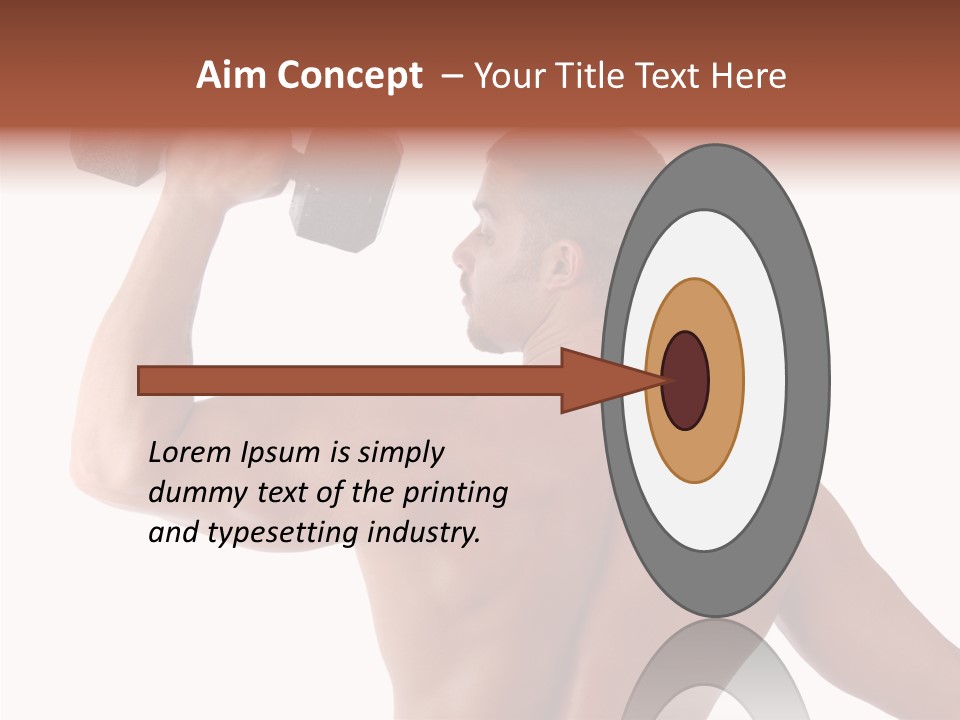 Aim Concept – Your Title Text Here

Lorem Ipsum is simply dummy text of the printing and typesetting industry.